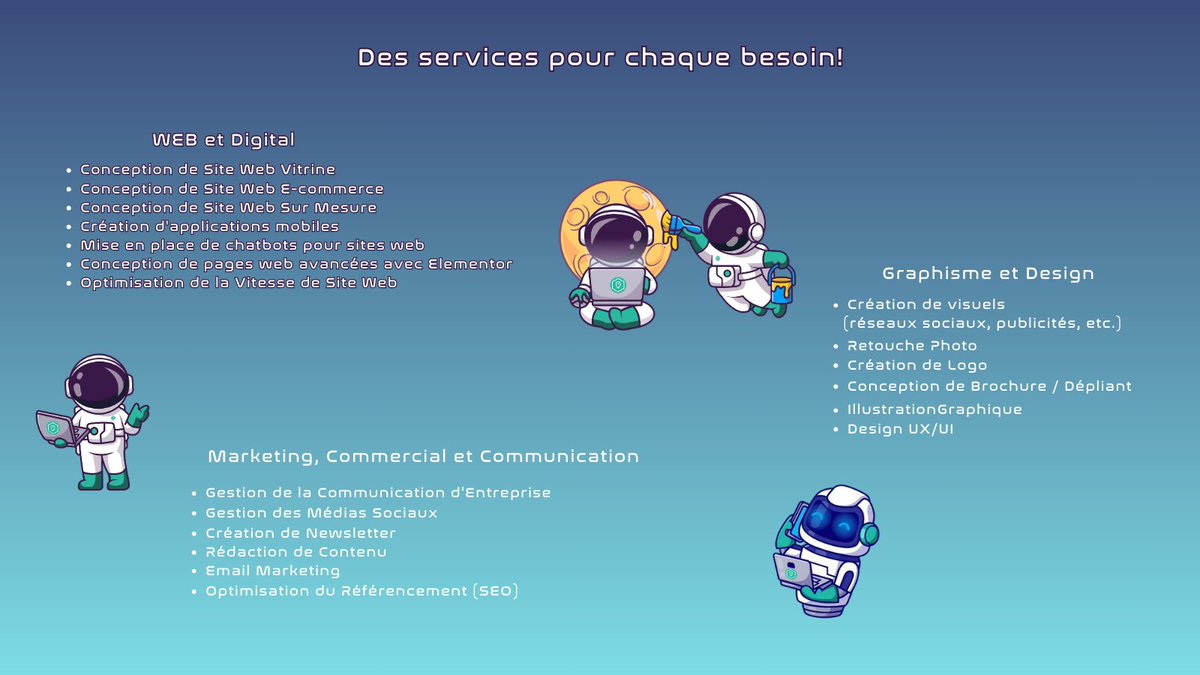 Des services pour chaque besoin!

WEB et Digital

- Conception de Site Web Vitrine
- Conception de Site Web E-commerce
- Conception de Site Web Sur Mesure
- Création d'applications mobiles
- Mise en place de chatbots pour sites web
- Conception de pages web avancées avec Elementor
- Optimisation de la Vitesse de Site Web

Graphisme et Design

- Création de visuels (réseaux sociaux, publicités, etc.)
- Retouche Photo
- Création de Logo
- Conception de Brochure / Dépliant
- IllustrationGraphique
- Design UX/UI

Marketing, Commercial et Communication

- Gestion de la Communication d'Entreprise
- Gestion des Médias Sociaux
- Création de Newsletter
- Rédaction de Contenu
- Email Marketing
- Optimisation du Référencement (SEO)